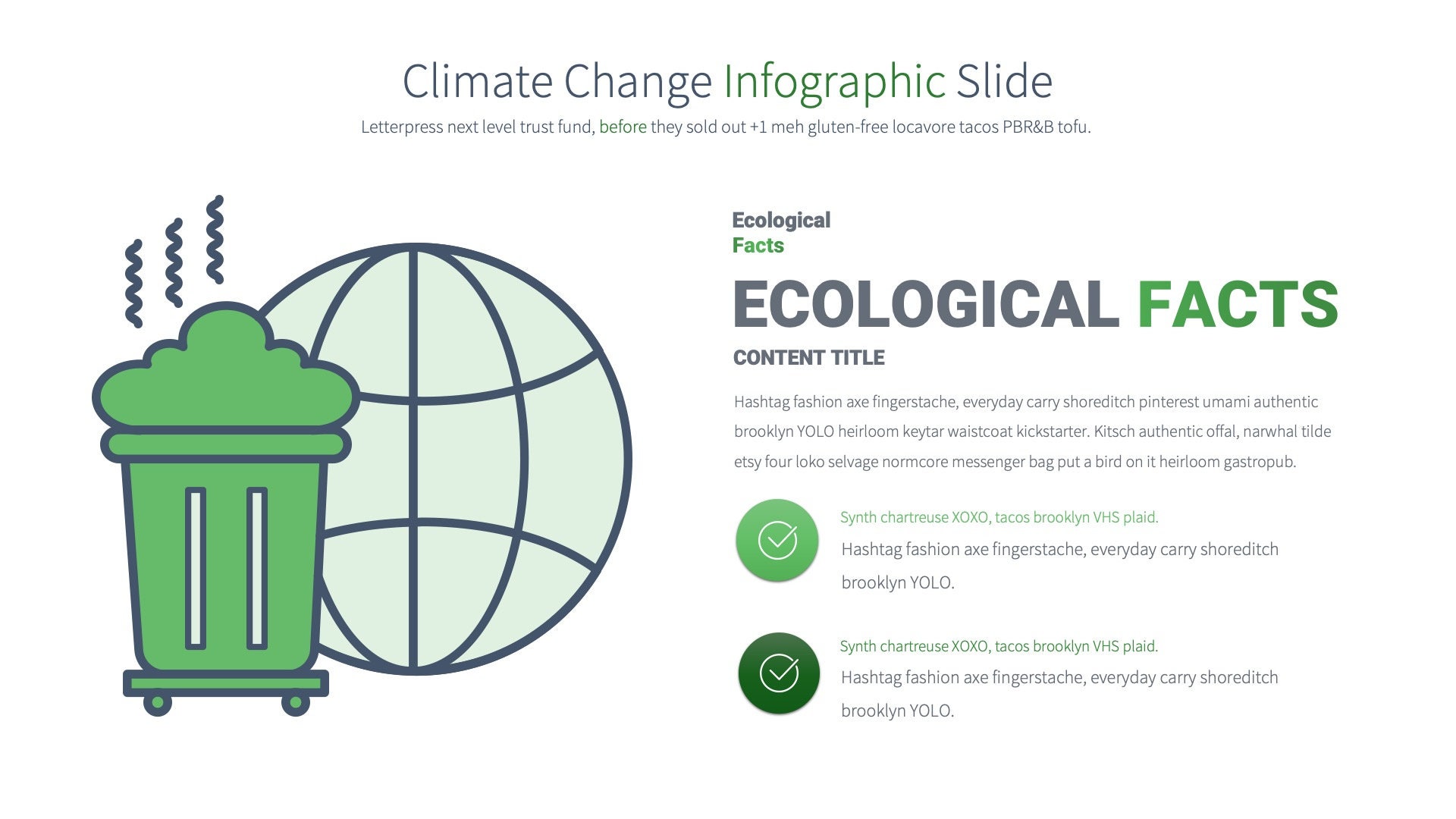 Climate Change Infographic Slide

Letterpress next level trust fund, before they sold out +1 meh gluten-free locavore tacos PBR&B tofu.

Ecological
Facts

ECOLOGICAL FACTS

CONTENT TITLE

Hashtag fashion axe fingerstache, everyday carry shoreditch pinterest umami authentic brooklyn YOLO heirloom keytar waistcoat kickstarter. Kitsch authentic offal, narwhal tilde etsy four loko selvage normcore messenger bag put a bird on it heirloom gastropub.

Synth chartreuse XOXO, tacos brooklyn VHS plaid.
Hashtag fashion axe fingerstache, everyday carry shoreditch brooklyn YOLO.

Synth chartreuse XOXO, tacos brooklyn VHS plaid.
Hashtag fashion axe fingerstache, everyday carry shoreditch brooklyn YOLO.